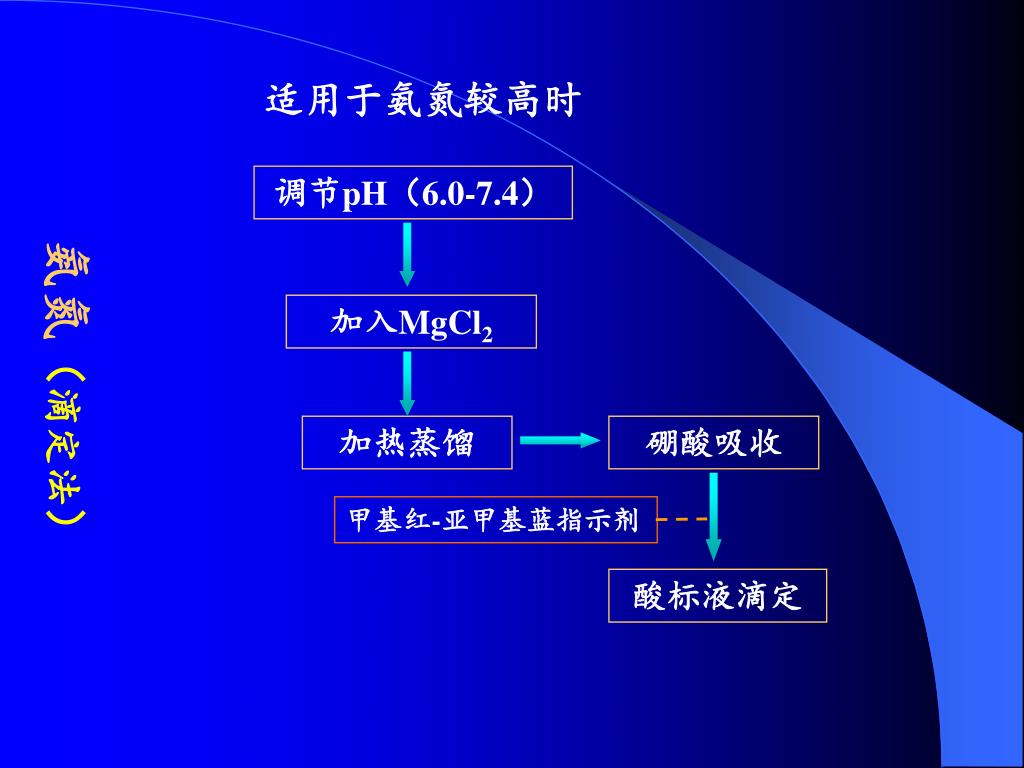 氨氮（滴定法）

适用于氨氮较高时

调节pH（6.0-7.4）

加入$MgCl_2$

加热蒸馏

硼酸吸收

甲基红-亚甲基蓝指示剂

酸标液滴定